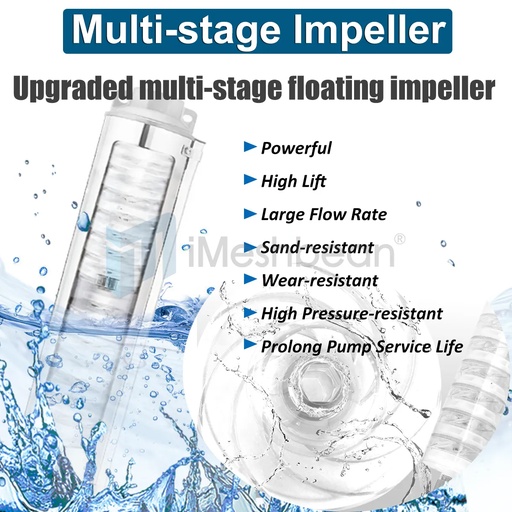 Multi-stage Impeller

Upgraded multi-stage floating impeller

Powerful

High Lift

Large Flow Rate

Sand-resistant

Wear-resistant

High Pressure-resistant

Prolong Pump Service Life

iMeshbean®